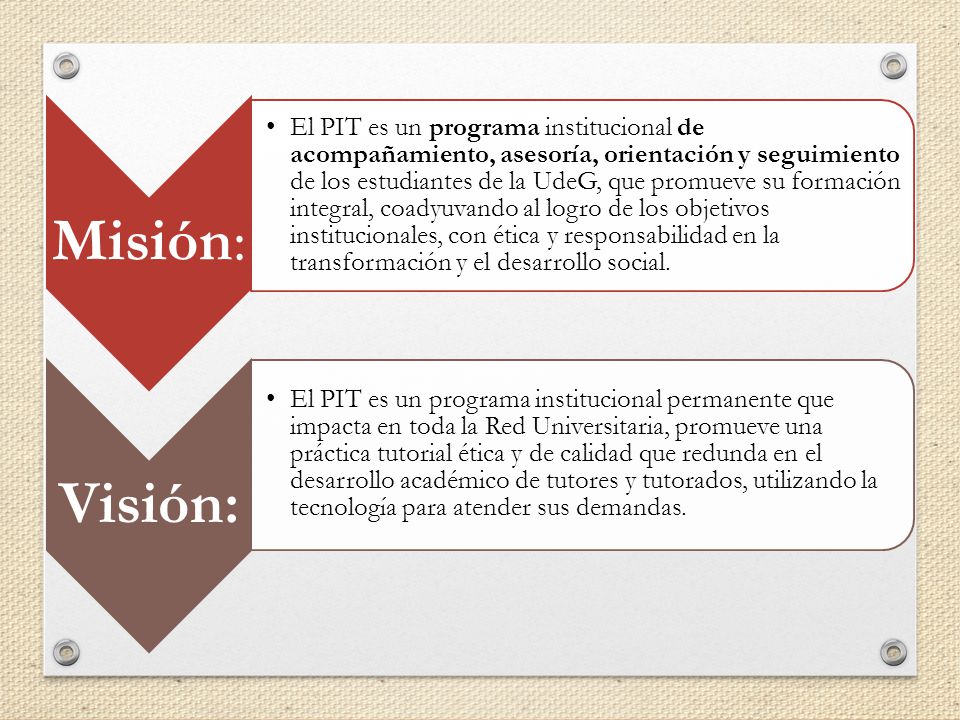 Misión:

• El PIT es un programa institucional de acompañamiento, asesoría, orientación y seguimiento de los estudiantes de la UdeG, que promueve su formación integral, coadyuvando al logro de los objetivos institucionales, con ética y responsabilidad en la transformación y el desarrollo social.

Visión:

• El PIT es un programa institucional permanente que impacta en toda la Red Universitaria, promueve una práctica tutorial ética y de calidad que redunda en el desarrollo académico de tutores y tutorados, utilizando la tecnología para atender sus demandas.